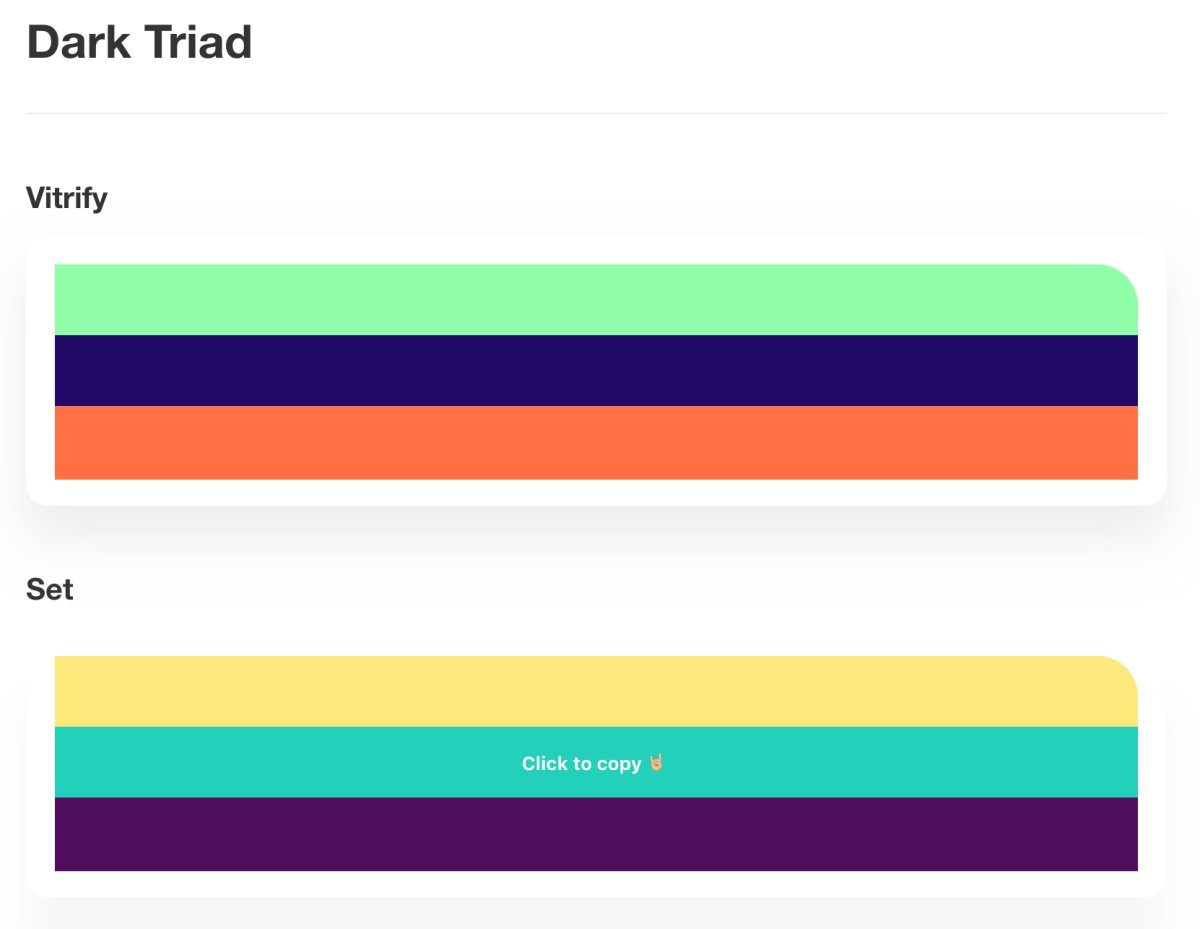 Dark Triad

Vitrify

Set

Click to copy 🤘